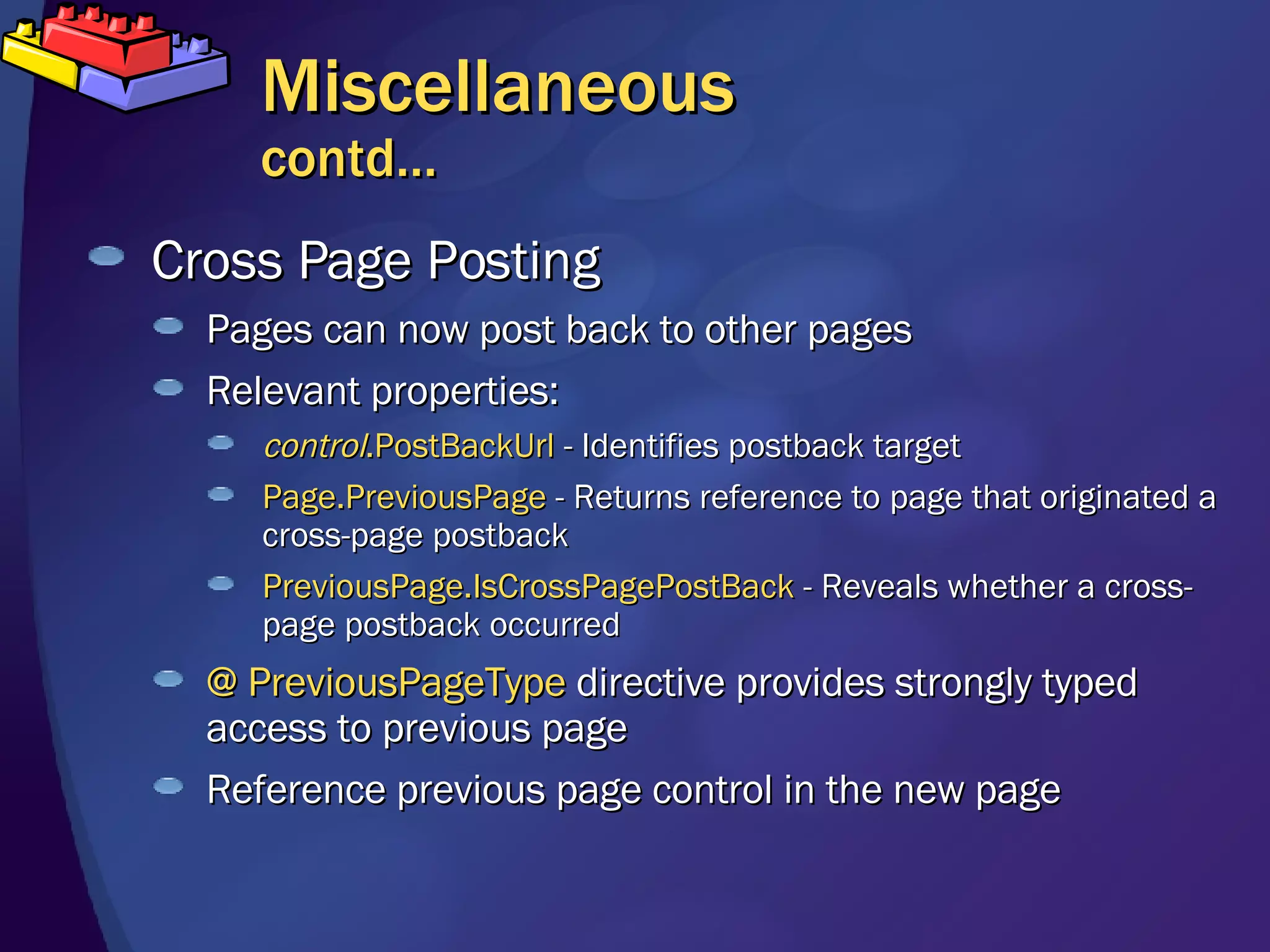 Miscellaneous
contd…

Cross Page Posting

Pages can now post back to other pages

Relevant properties:

control.PostBackUrl - Identifies postback target

Page.PreviousPage - Returns reference to page that originated a cross-page postback

PreviousPage.IsCrossPagePostBack - Reveals whether a cross-page postback occurred

@ PreviousPageType directive provides strongly typed access to previous page

Reference previous page control in the new page